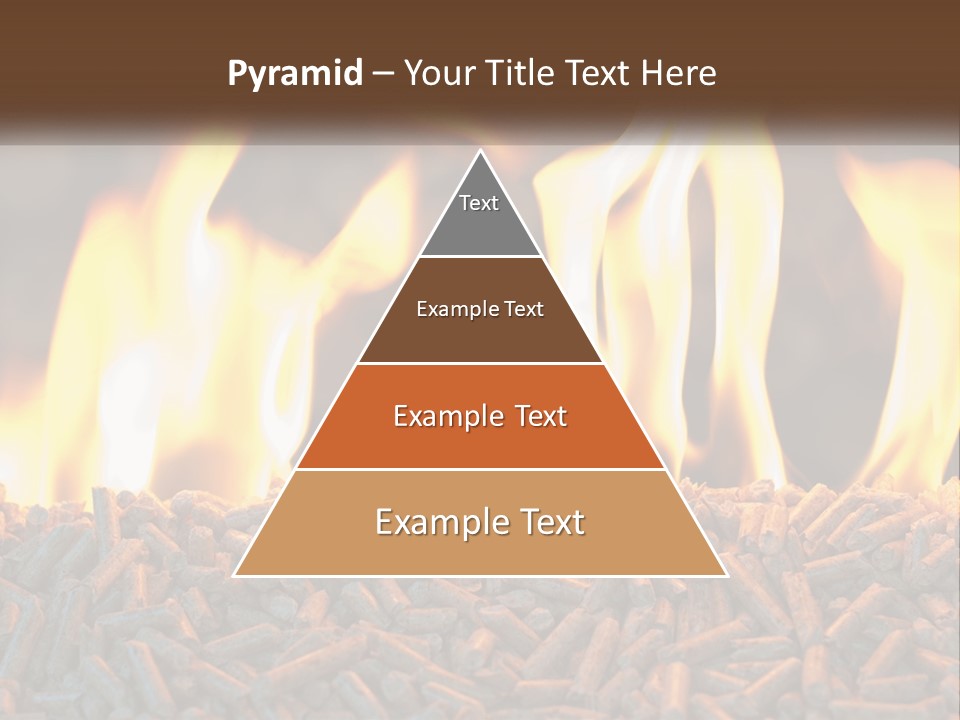 Pyramid – Your Title Text Here

Text

Example Text

Example Text

Example Text